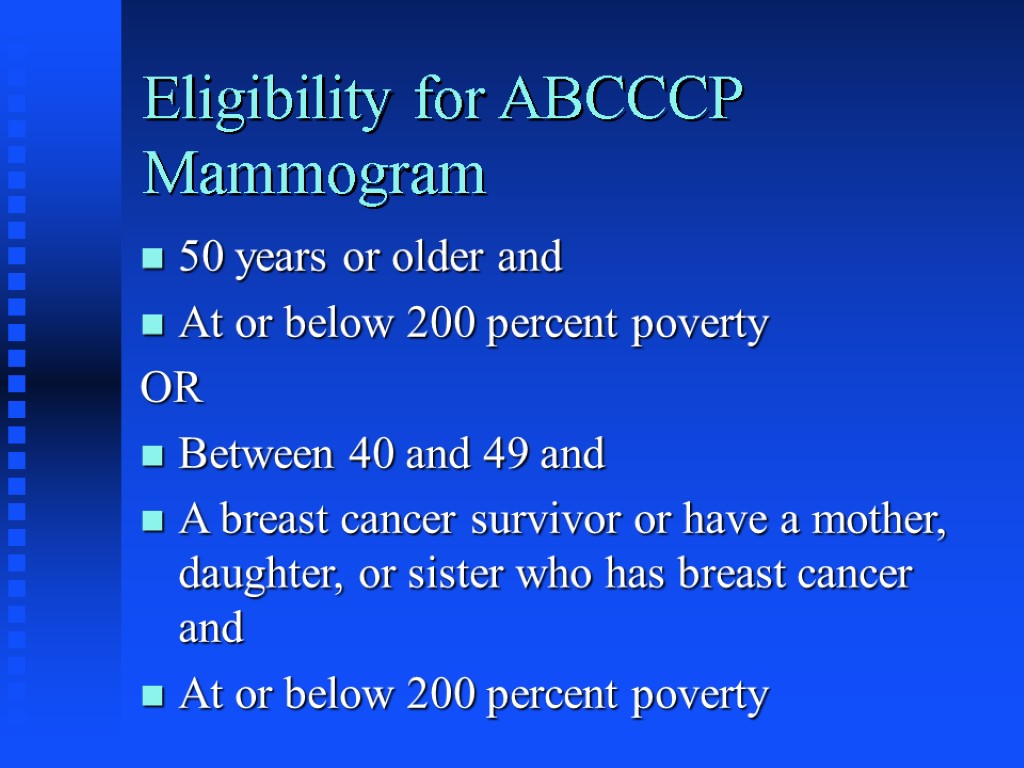 Eligibility for ABCCCP Mammogram

- 50 years or older and
- At or below 200 percent poverty

OR

- Between 40 and 49 and
- A breast cancer survivor or have a mother, daughter, or sister who has breast cancer and
- At or below 200 percent poverty